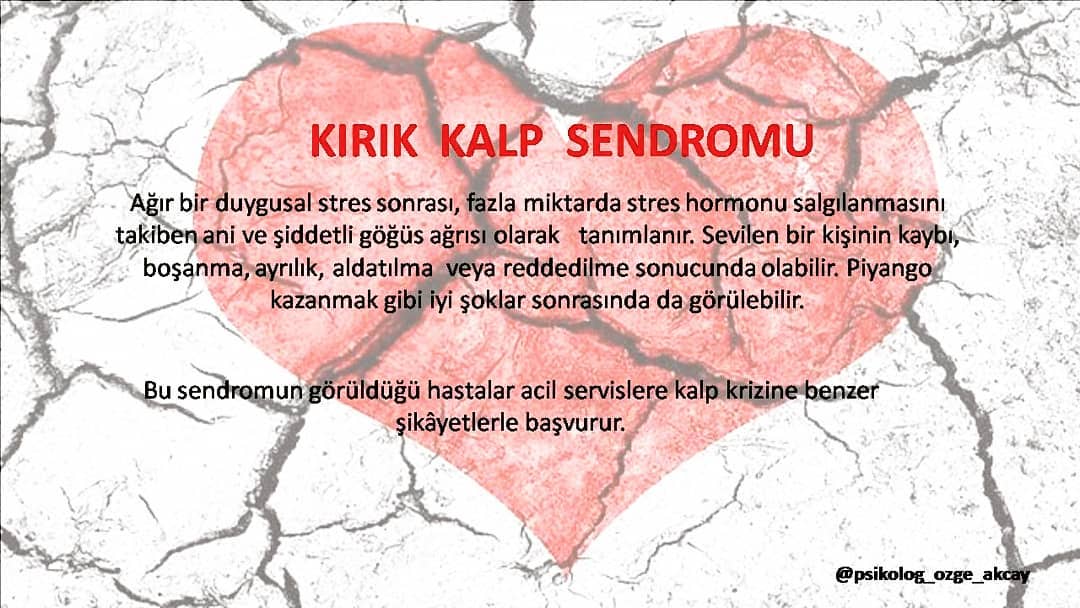 KIRIK KALP SENDROMU

Ağır bir duygusal stres sonrası, fazla miktarda stres hormonu salgılanmasını takiben ani ve şiddetli göğüs ağrısı olarak tanımlanır. Sevilen bir kişinin kaybı, boşanma, ayrılık, aldatılma veya reddedilme sonucunda olabilir. Piyango kazanmak gibi iyi şoklar sonrasında da görülebilir.

Bu sendromun görüldüğü hastalar acil servislere kalp krizine benzer şikâyetlerle başvurur.

@psikolog_ozge_akcay